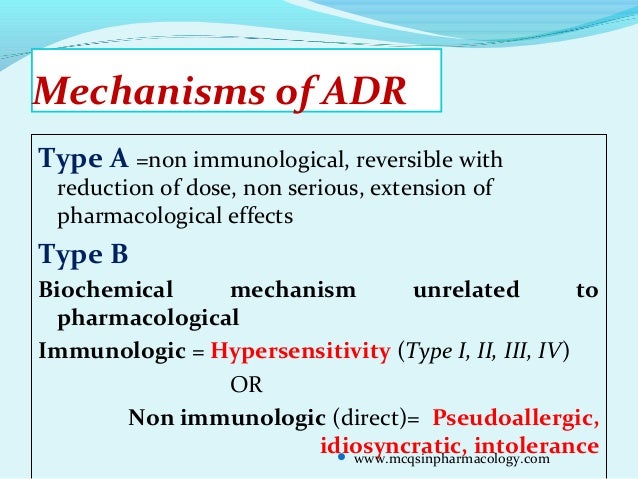 Mechanisms of ADR

Type A =non immunological, reversible with reduction of dose, non serious, extension of pharmacological effects

Type B

Biochemical mechanism unrelated to pharmacological

Immunologic = Hypersensitivity (Type I, II, III, IV)

OR

Non immunologic (direct)= Pseudoallergic, idiosyncratic, intolerance

www.mcqsinpharmacology.com